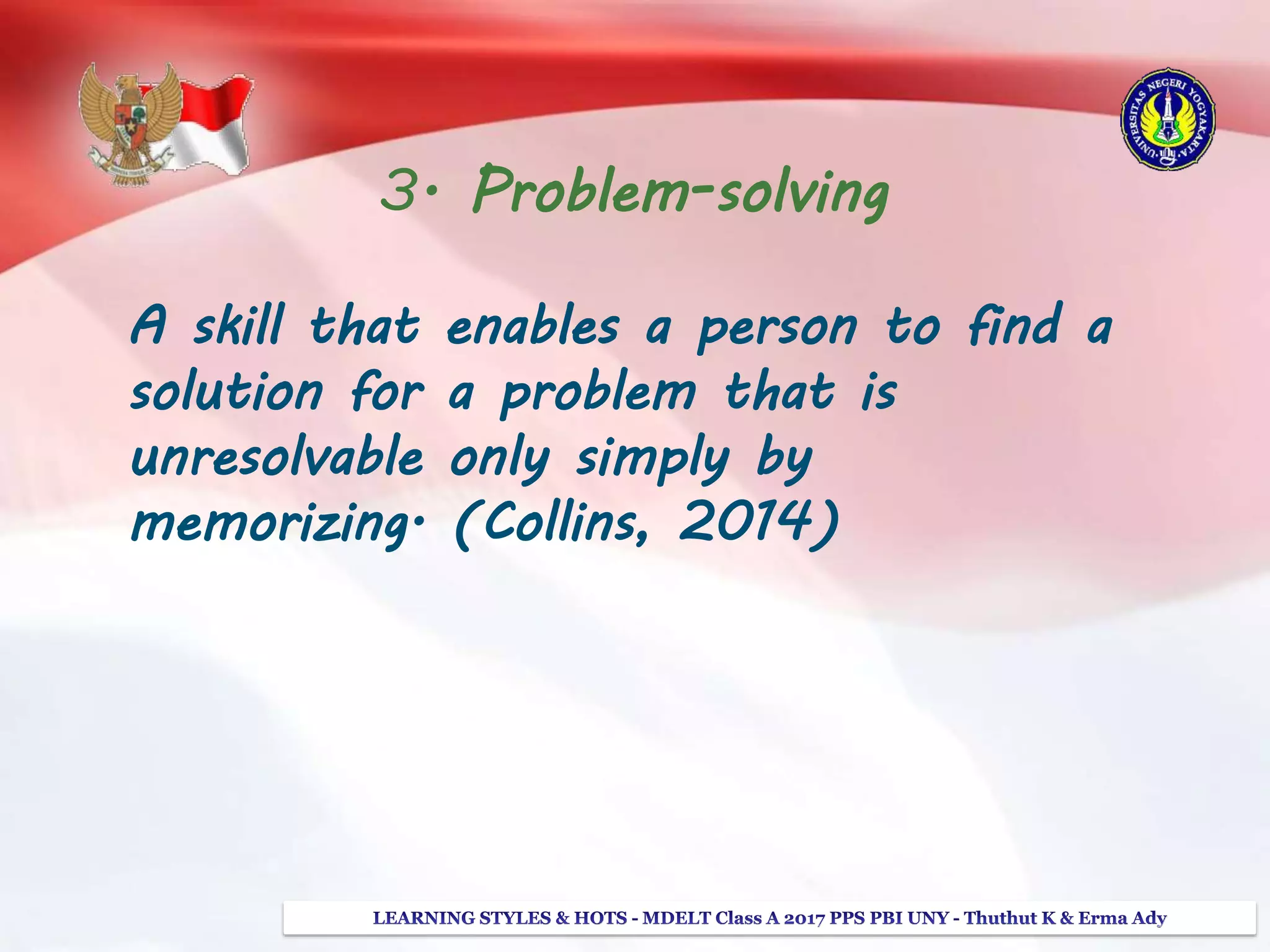 UNIVERSITAS NEGERI YOGYAKARTA

3. Problem-solving

A skill that enables a person to find a solution for a problem that is unresolvable only simply by memorizing. (Collins, 2014)

LEARNING STYLES & HOTS - MDELT Class A 2017 PPS PBI UNY - Thuthut K & Erma Ady